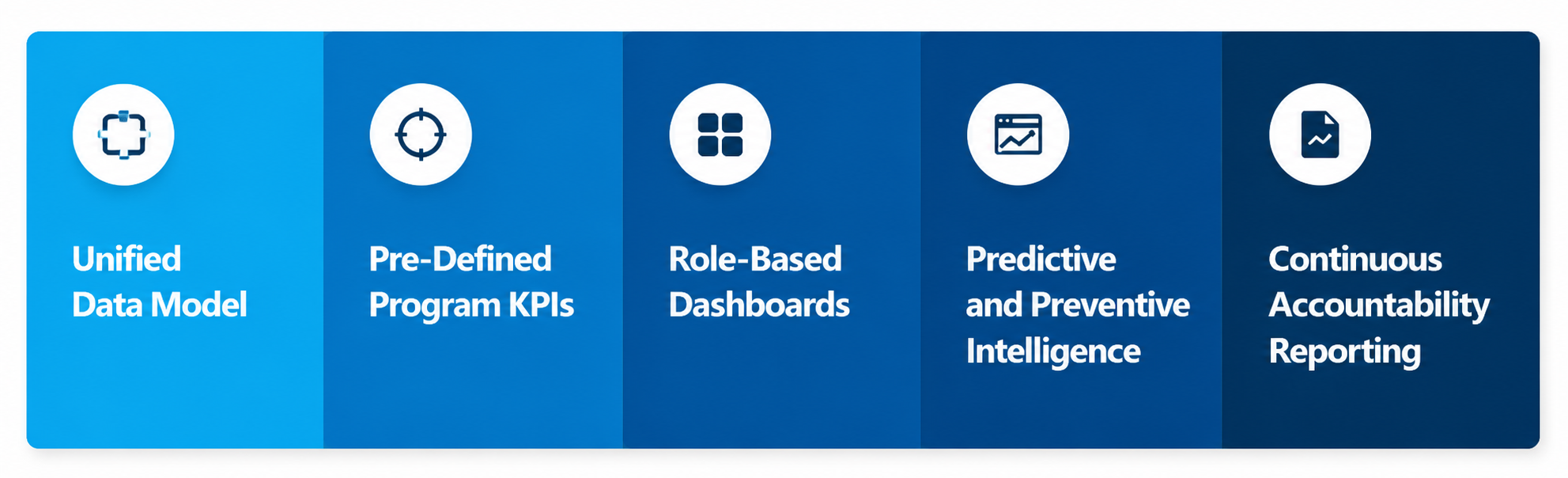 Unified Data Model

Pre-Defined Program KPIs

Role-Based Dashboards

Predictive and Preventive Intelligence

Continuous Accountability Reporting